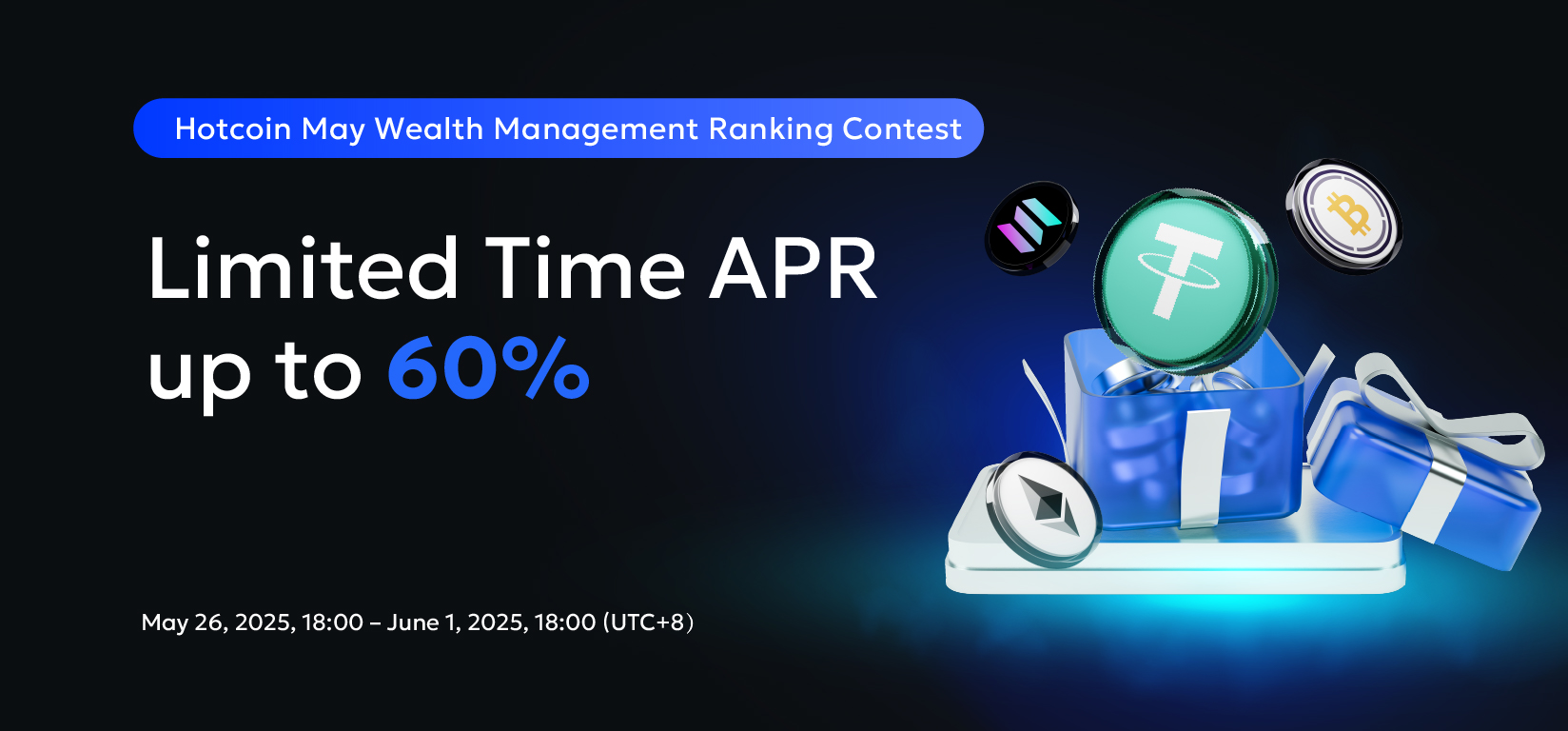 Hotcoin May Wealth Management Ranking Contest

Limited Time APR up to 60%

May 26, 2025, 18:00 – June 1, 2025, 18:00 (UTC+8）